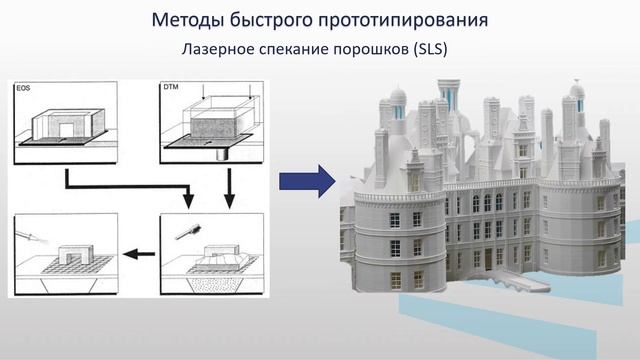 Методы быстрого прототипирования

Лазерное спекание порошков (SLS)

EOS

DTM